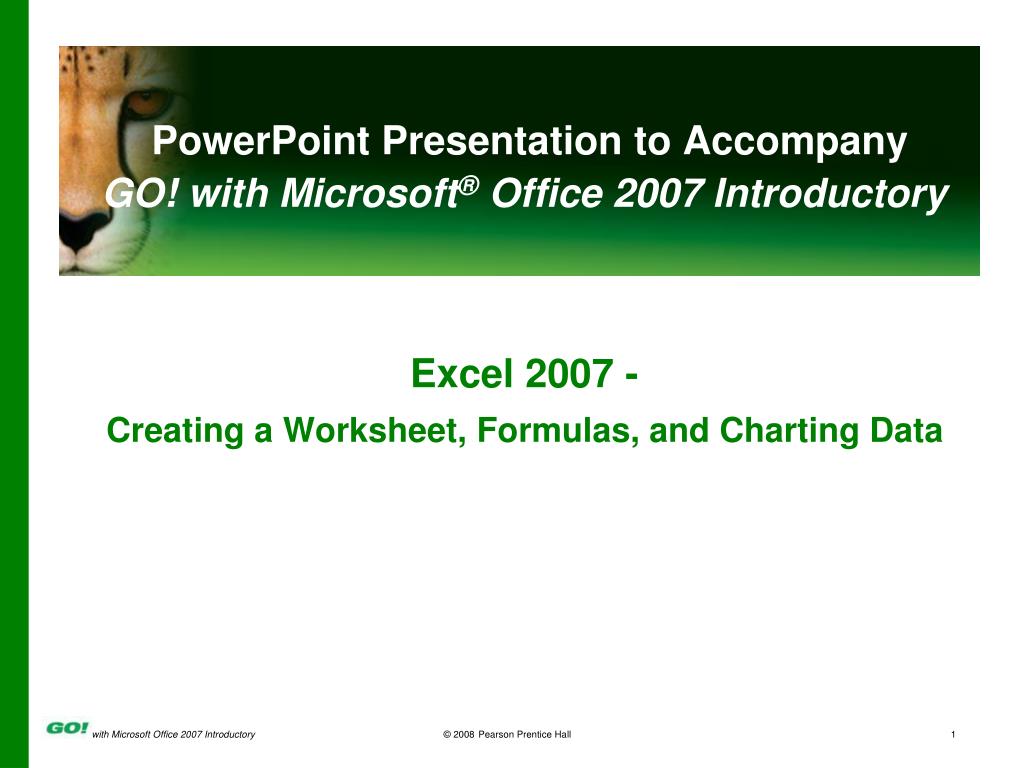 PowerPoint Presentation to Accompany
GO! with Microsoft® Office 2007 Introductory

Excel 2007 -
Creating a Worksheet, Formulas, and Charting Data

GO! with Microsoft Office 2007 Introductory © 2008 Pearson Prentice Hall 1